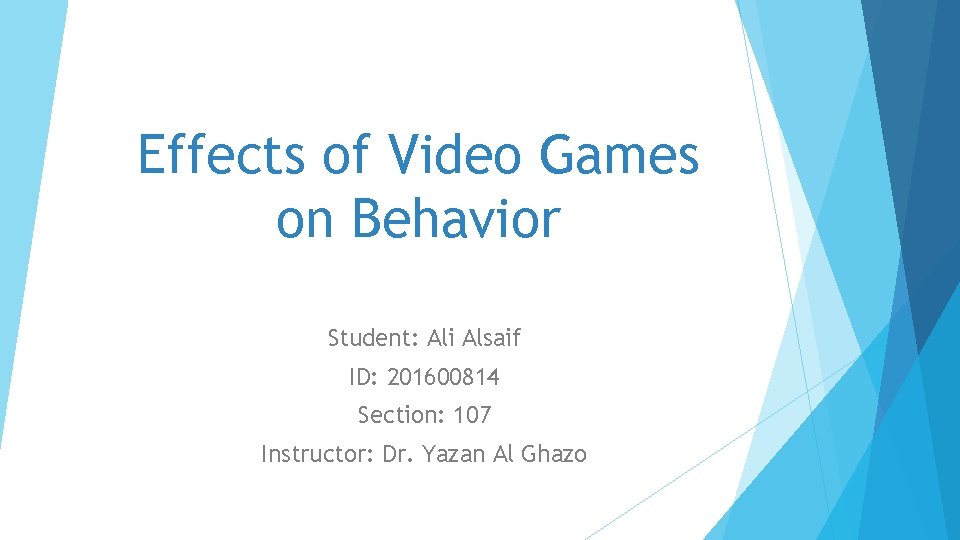 Effects of Video Games on Behavior

Student: Ali Alsaif
ID: 201600814
Section: 107
Instructor: Dr. Yazan Al Ghazo